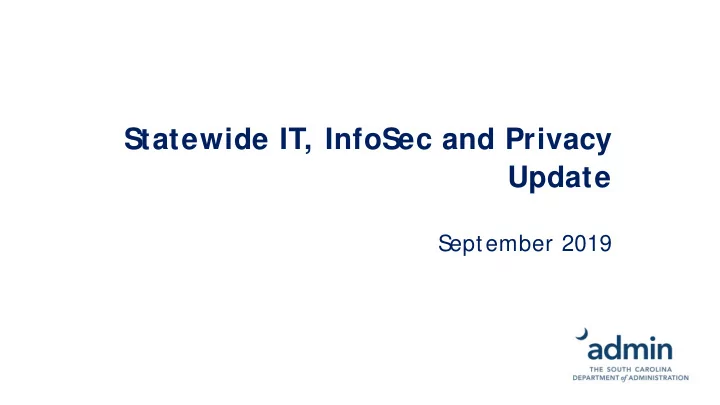 Statewide IT, InfoSec and Privacy Update

September 2019

admin
THE SOUTH CAROLINA
DEPARTMENT of ADMINISTRATION